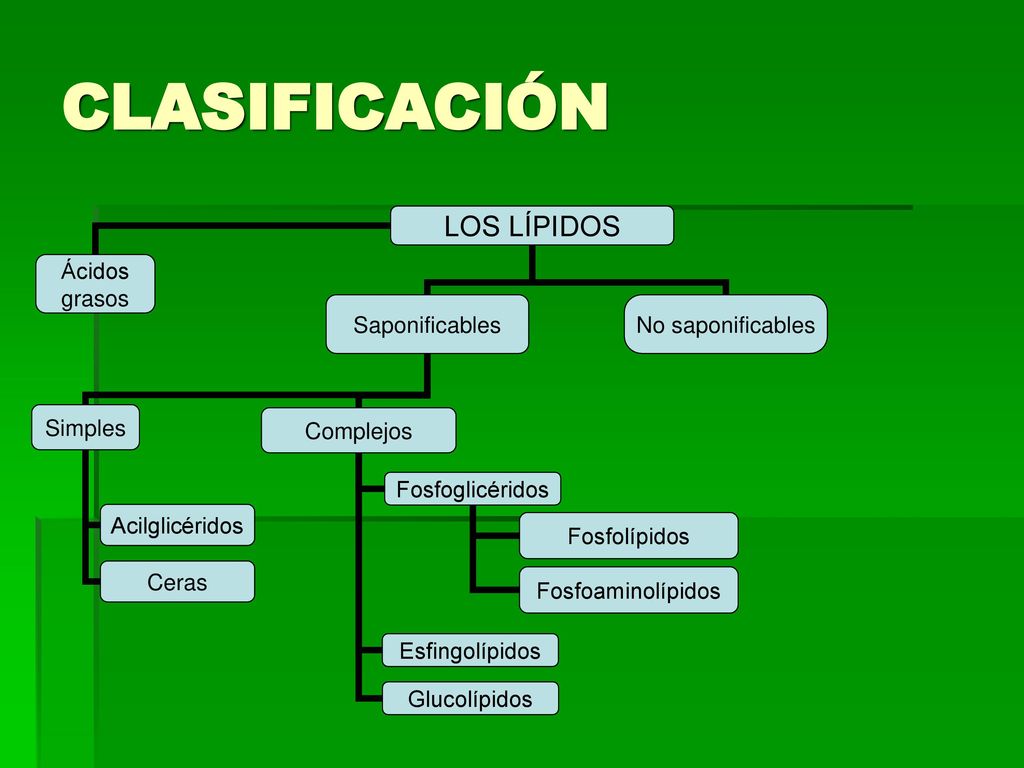 CLASIFICACIÓN

LOS LÍPIDOS

Ácidos grasos

Saponificables

No saponificables

Simples

Complejos

Acilglicéridos

Ceras

Fosfoglicéridos

Fosfolípidos

Fosfoaminolípidos

Esfingolípidos

Glucolípidos